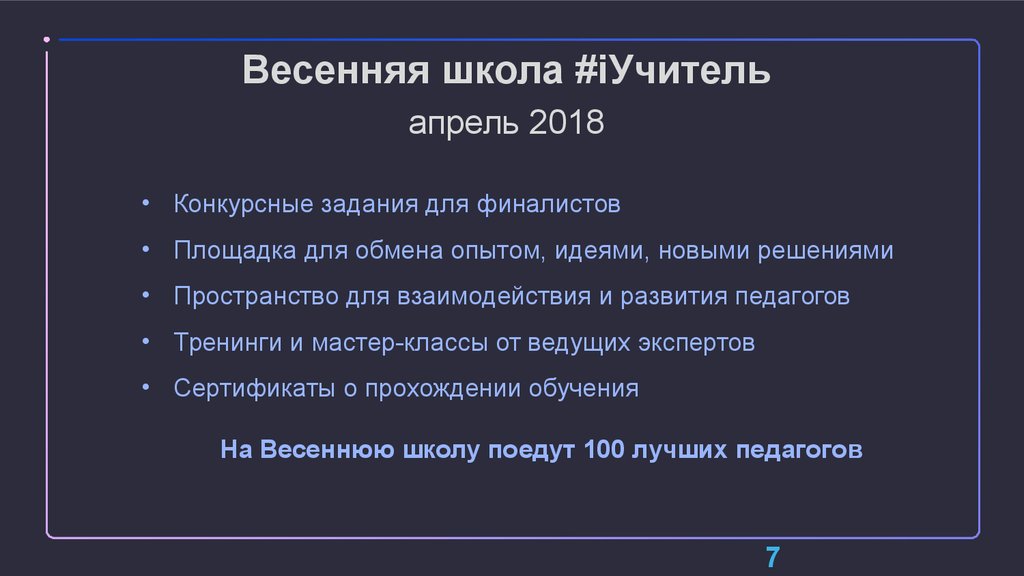 Весенняя школа #iУчитель

апрель 2018

• Конкурсные задания для финалистов
• Площадка для обмена опытом, идеями, новыми решениями
• Пространство для взаимодействия и развития педагогов
• Тренинги и мастер-классы от ведущих экспертов
• Сертификаты о прохождении обучения

На Весеннюю школу поедут 100 лучших педагогов

7